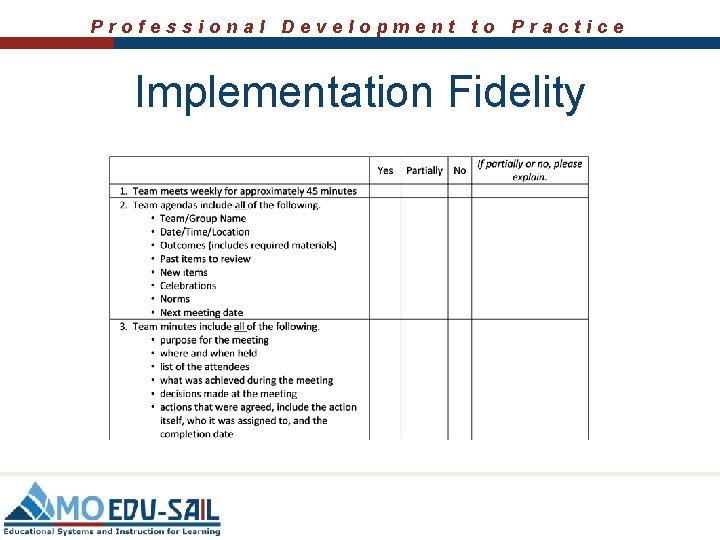 Professional Development to Practice

Implementation Fidelity

| | Yes | Partially | No | If partially or no, please explain. |
|---|---|---|---|---|
| 1. Team meets weekly for approximately 45 minutes | | | | |
| 2. Team agendas include all of the following. • Team/Group Name • Date/Time/Location • Outcomes (includes required materials) • Past items to review • New items • Celebrations • Norms • Next meeting date | | | | |
| 3. Team minutes include all of the following. • purpose for the meeting • where and when held • list of the attendees • what was achieved during the meeting • decisions made at the meeting • actions that were agreed, include the action itself, who it was assigned to, and the completion date | | | | |

MO EDU-SAIL
Educational Systems and Instruction for Learning